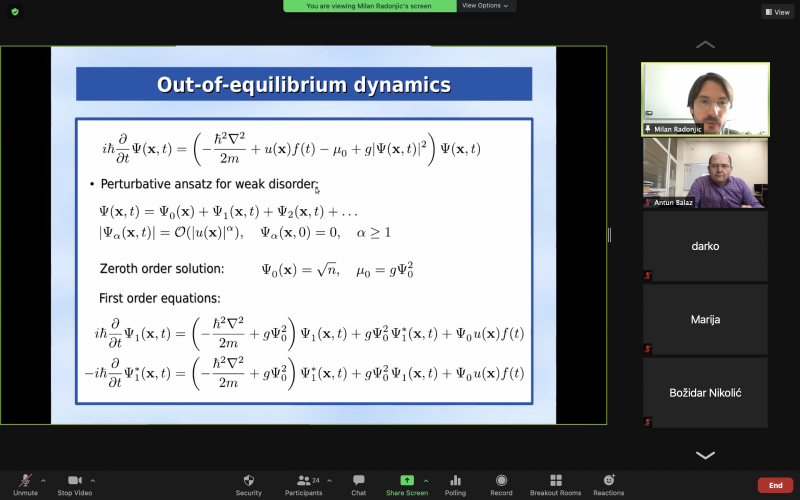 You are viewing Milan Radonjic's screen
View Options
View

Out-of-equilibrium dynamics

$i\hbar\frac{\partial}{\partial t}\Psi(\mathbf{x},t) = \left(-\frac{\hbar^2\nabla^2}{2m} + u(\mathbf{x})f(t) - \mu_0 + g|\Psi(\mathbf{x},t)|^2\right)\Psi(\mathbf{x},t)$

• Perturbative ansatz for weak disorder:

$\Psi(\mathbf{x},t) = \Psi_0(\mathbf{x}) + \Psi_1(\mathbf{x},t) + \Psi_2(\mathbf{x},t) + \ldots$
$|\Psi_\alpha(\mathbf{x},t)| = \mathcal{O}(|u(\mathbf{x})|^\alpha), \quad \Psi_\alpha(\mathbf{x},0) = 0, \quad \alpha \geq 1$

Zeroth order solution: $\Psi_0(\mathbf{x}) = \sqrt{n}, \quad \mu_0 = g\Psi_0^2$

First order equations:

$i\hbar\frac{\partial}{\partial t}\Psi_1(\mathbf{x},t) = \left(-\frac{\hbar^2\nabla^2}{2m} + g\Psi_0^2\right)\Psi_1(\mathbf{x},t) + g\Psi_0^2\Psi_1^*(\mathbf{x},t) + \Psi_0 u(\mathbf{x})f(t)$
$-i\hbar\frac{\partial}{\partial t}\Psi_1^*(\mathbf{x},t) = \left(-\frac{\hbar^2\nabla^2}{2m} + g\Psi_0^2\right)\Psi_1^*(\mathbf{x},t) + g\Psi_0^2\Psi_1(\mathbf{x},t) + \Psi_0 u(\mathbf{x})f(t)$

Milan Radonjic
Antun Balaz
darko
Marija
Božidar Nikolić

Unmute
Stop Video
Security
24
Participants
Chat
Share Screen
Polling
Record
Breakout Rooms
Reactions
End